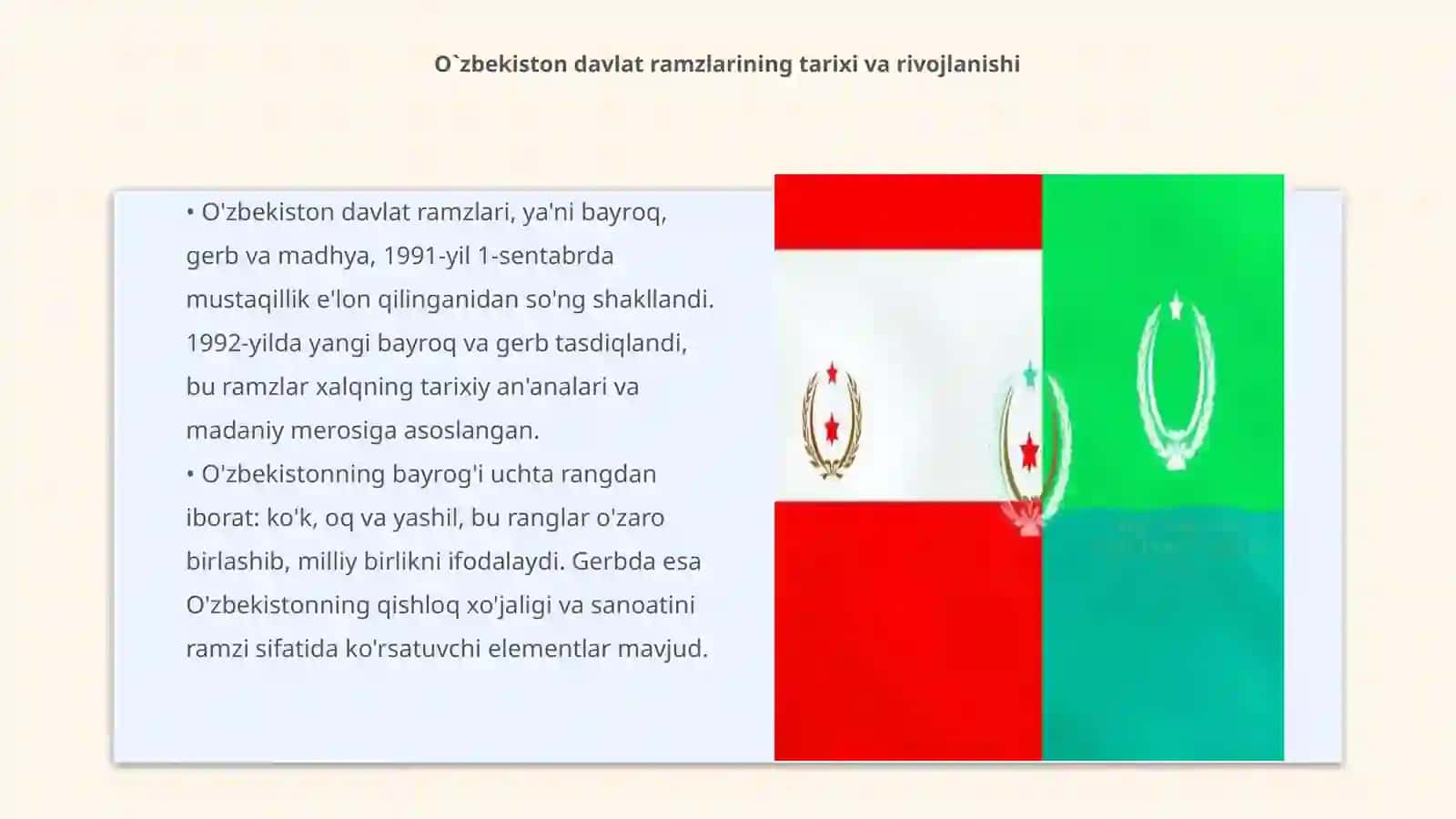 O`zbekiston davlat ramzlarining tarixi va rivojlanishi

• O'zbekiston davlat ramzlari, ya'ni bayroq, gerb va madhya, 1991-yil 1-sentabrda mustaqillik e'lon qilinganidan so'ng shakllandi. 1992-yilda yangi bayroq va gerb tasdiqlandi, bu ramzlar xalqning tarixiy an'analari va madaniy merosiga asoslangan.
• O'zbekistonning bayrog'i uchta rangdan iborat: ko'k, oq va yashil, bu ranglar o'zaro birlashib, milliy birlikni ifodalaydi. Gerbda esa O'zbekistonning qishloq xo'jaligi va sanoatini ramzi sifatida ko'rsatuvchi elementlar mavjud.